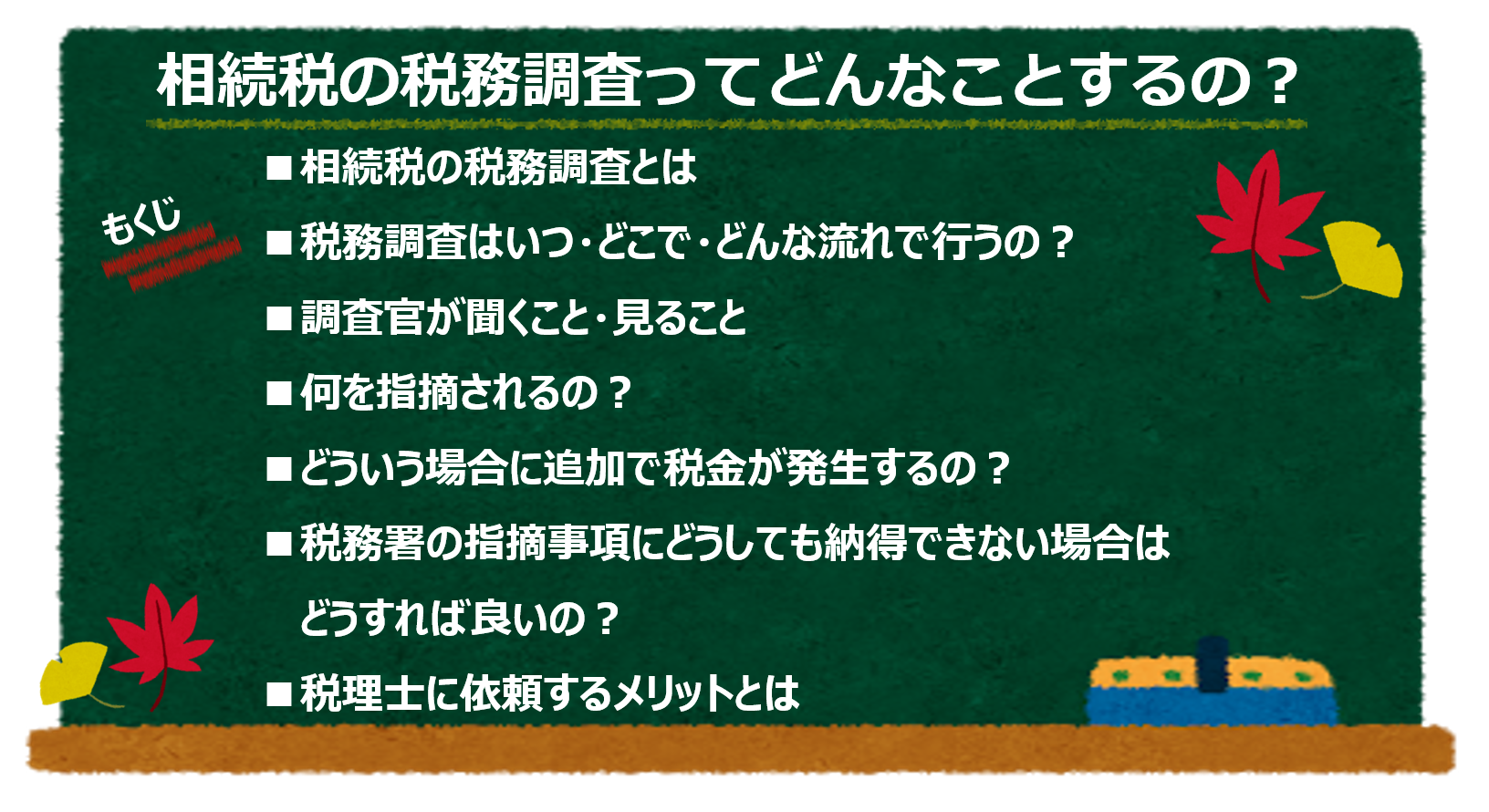 相続税の税務調査ってどんなことするの？

もくじ

■相続税の税務調査とは

■税務調査はいつ･どこで･どんな流れで行うの？

■調査官が聞くこと･見ること

■何を指摘されるの？

■どういう場合に追加で税金が発生するの？

■税務署の指摘事項にどうしても納得できない場合はどうすれば良いの？

■税理士に依頼するメリットとは